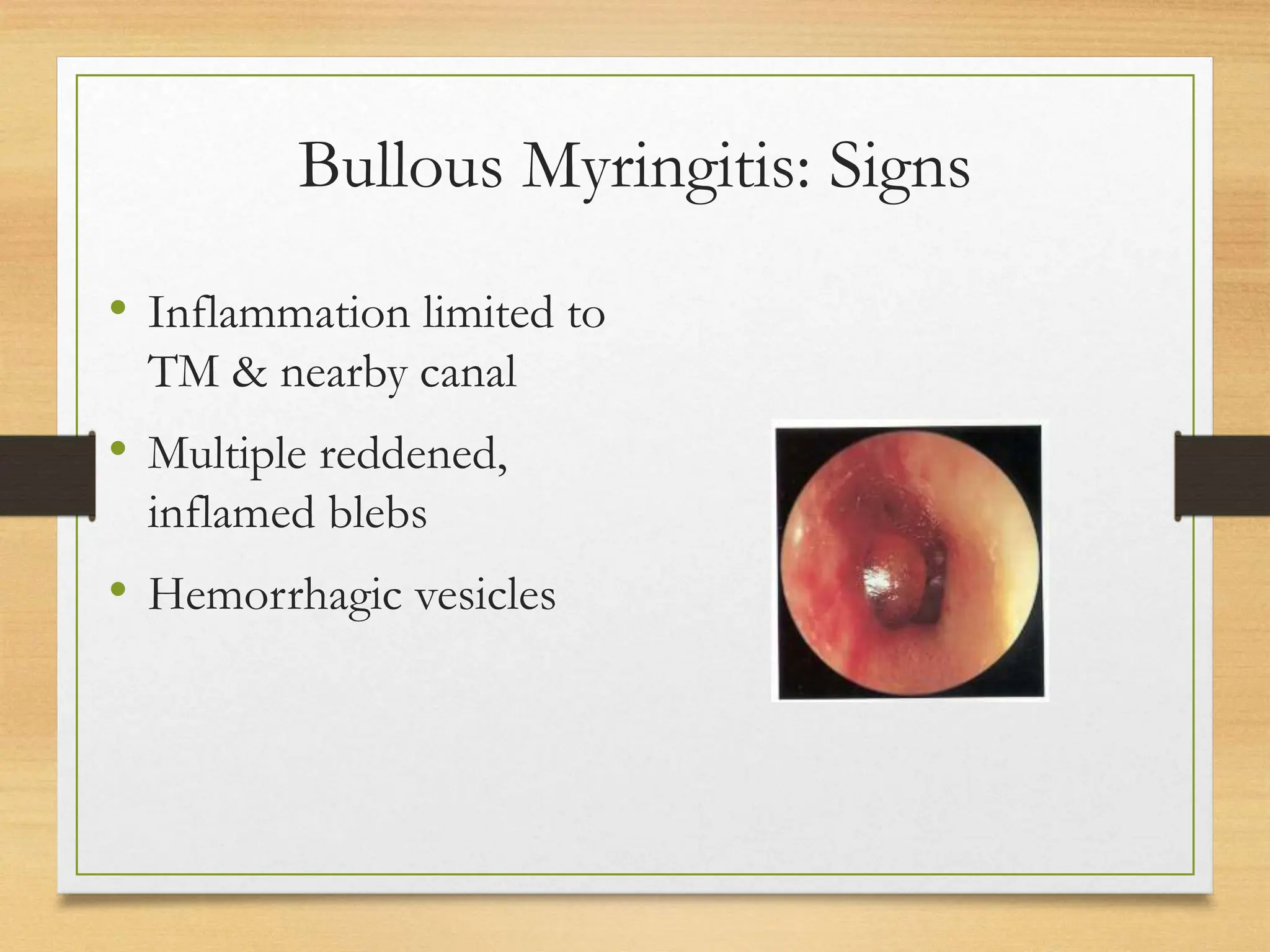 Bullous Myringitis: Signs

• Inflammation limited to TM & nearby canal
• Multiple reddened, inflamed blebs
• Hemorrhagic vesicles